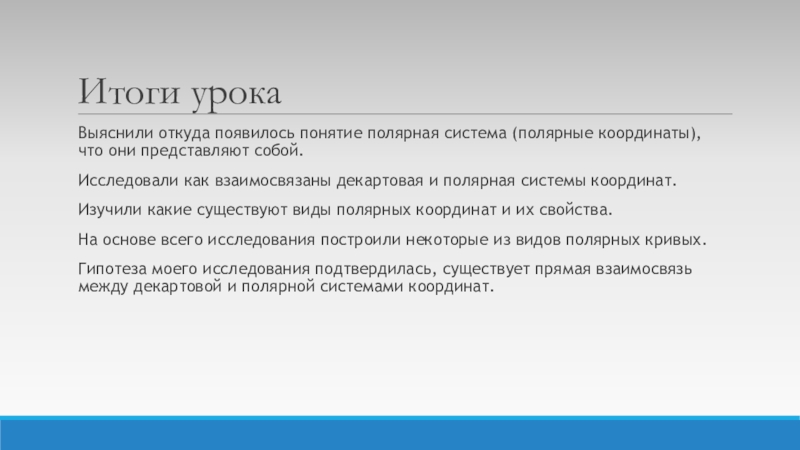 Итоги урока

Выяснили откуда появилось понятие полярная система (полярные координаты), что они представляют собой.

Исследовали как взаимосвязаны декартовая и полярная системы координат.

Изучили какие существуют виды полярных координат и их свойства.

На основе всего исследования построили некоторые из видов полярных кривых.

Гипотеза моего исследования подтвердилась, существует прямая взаимосвязь между декартовой и полярной системами координат.